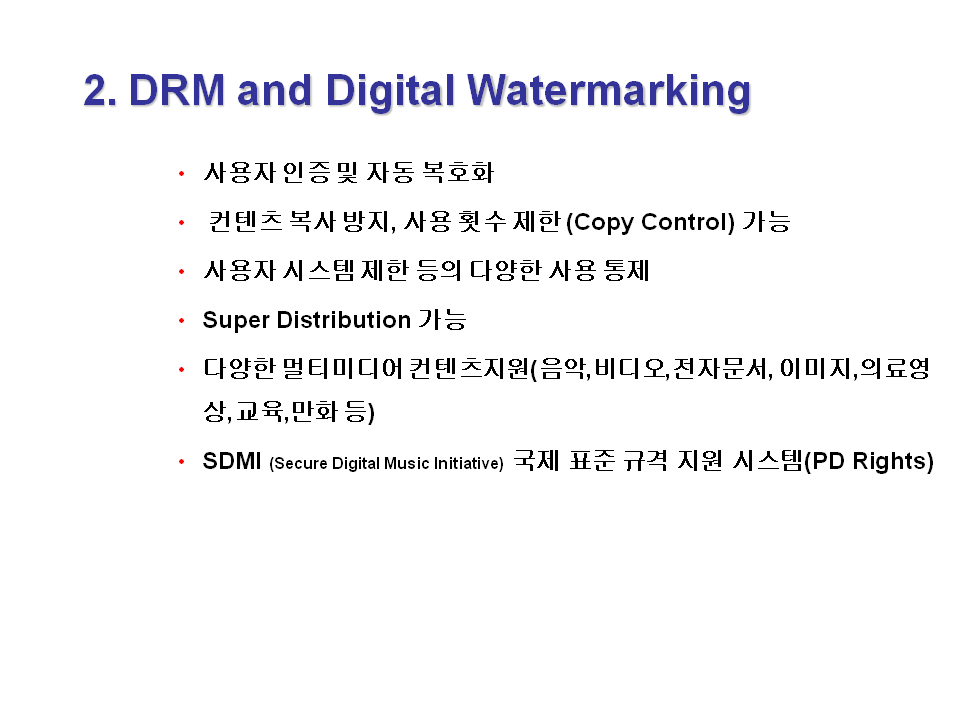 2. DRM and Digital Watermarking

• 사용자 인증 및 자동 복호화
• 컨텐츠 복사 방지, 사용 횟수 제한 (Copy Control) 가능
• 사용자 시스템 제한 등의 다양한 사용 통제
• Super Distribution 가능
• 다양한 멀티미디어 컨텐츠지원(음악,비디오,전자문서, 이미지,의료영상,교육,만화 등)
• SDMI (Secure Digital Music Initiative) 국제 표준 규격 지원 시스템(PD Rights)